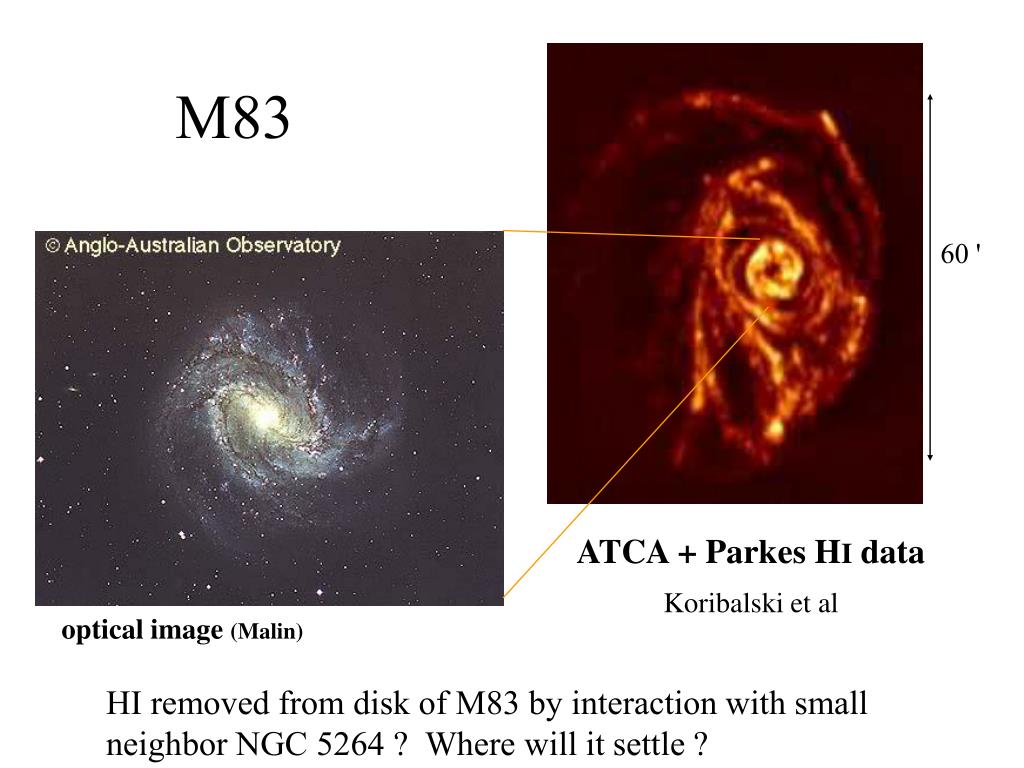 M83

© Anglo-Australian Observatory

60 '

ATCA + Parkes HI data

Koribalski et al

optical image (Malin)

HI removed from disk of M83 by interaction with small neighbor NGC 5264 ? Where will it settle ?